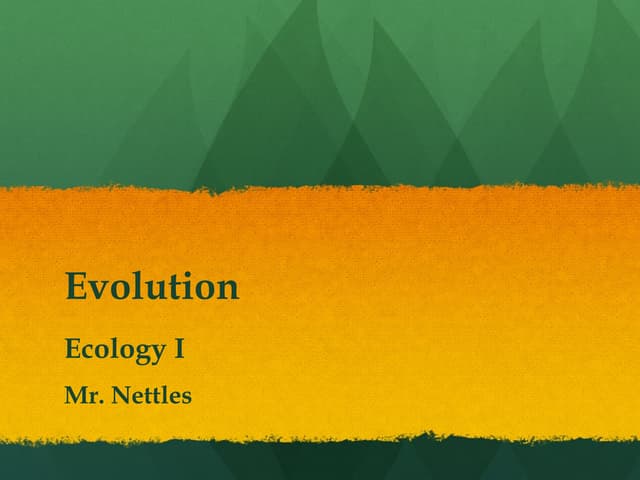 Evolution

Ecology I

Mr. Nettles